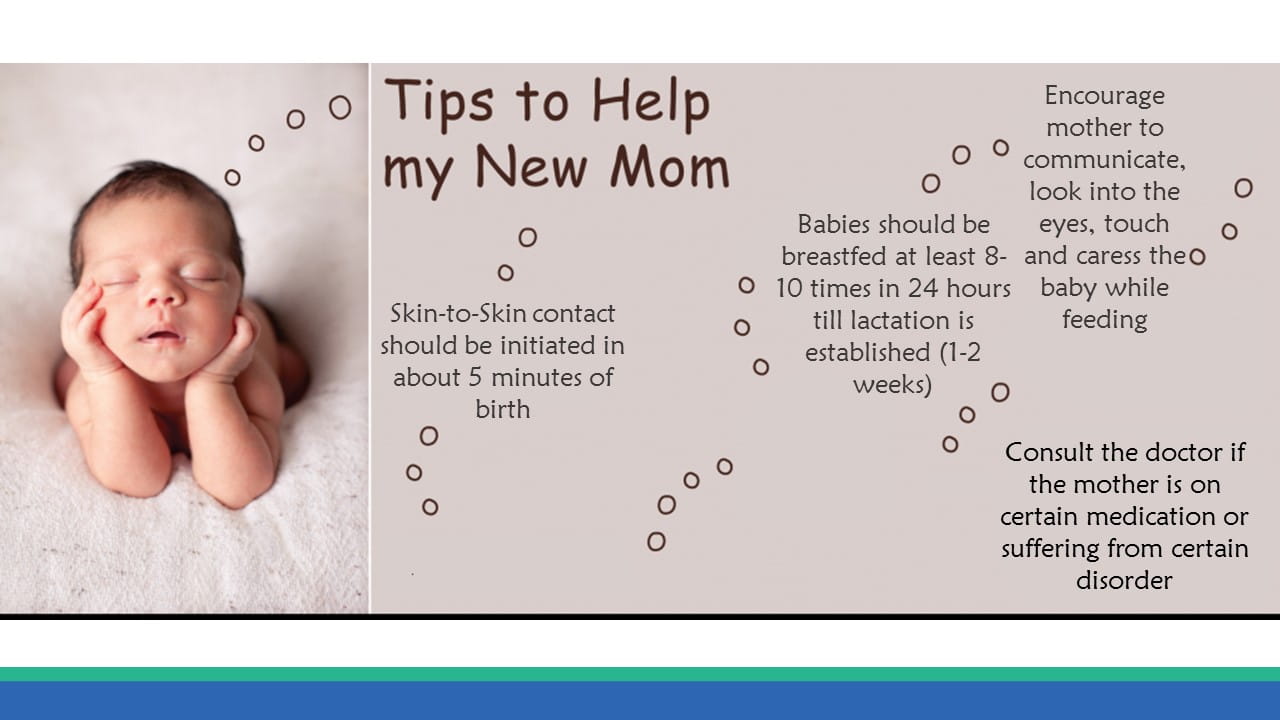 Tips to Help my New Mom

Skin-to-Skin contact should be initiated in about 5 minutes of birth

Babies should be breastfed at least 8-10 times in 24 hours till lactation is established (1-2 weeks)

Encourage mother to communicate, look into the eyes, touch and caress the baby while feeding

Consult the doctor if the mother is on certain medication or suffering from certain disorder